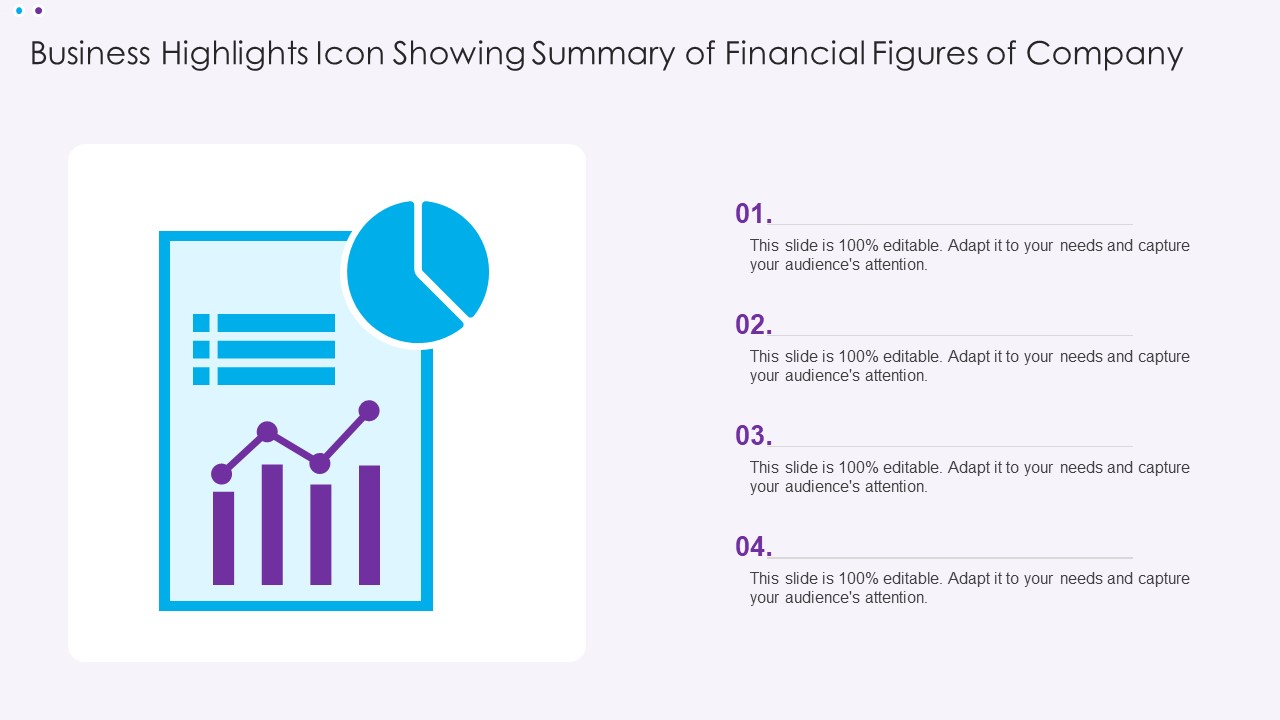 Business Highlights Icon Showing Summary of Financial Figures of Company

01.
This slide is 100% editable. Adapt it to your needs and capture your audience's attention.

02.
This slide is 100% editable. Adapt it to your needs and capture your audience's attention.

03.
This slide is 100% editable. Adapt it to your needs and capture your audience's attention.

04.
This slide is 100% editable. Adapt it to your needs and capture your audience's attention.